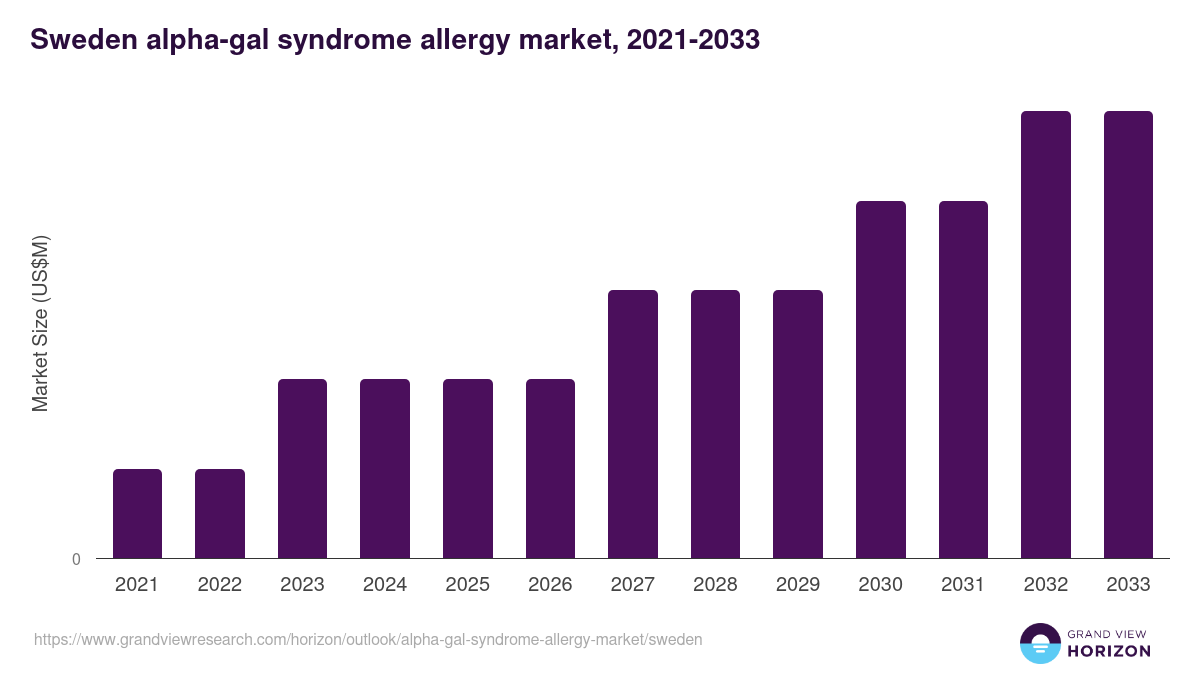 Sweden alpha-gal syndrome allergy market, 2021-2033

Market Size (US$M)

0

2021
2022
2023
2024
2025
2026
2027
2028
2029
2030
2031
2032
2033

https://www.grandviewresearch.com/horizon/outlook/alpha-gal-syndrome-allergy-market/sweden

GRAND VIEW
HORIZON